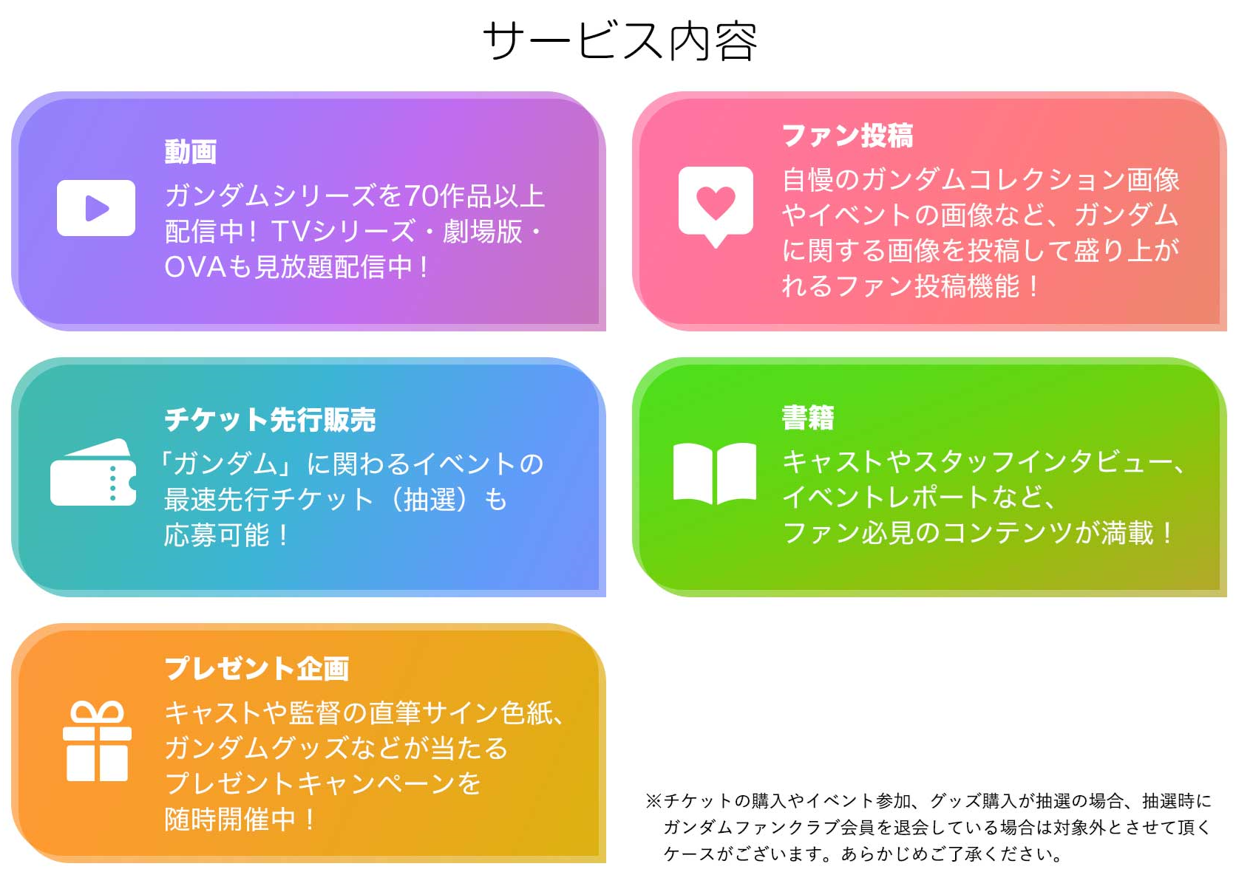 サービス内容

動画
ガンダムシリーズを70作品以上配信中！TVシリーズ・劇場版・OVAも見放題配信中！

ファン投稿
自慢のガンダムコレクション画像やイベントの画像など、ガンダムに関する画像を投稿して盛り上がれるファン投稿機能！

チケット先行販売
「ガンダム」に関わるイベントの最速先行チケット（抽選）も応募可能！

書籍
キャストやスタッフインタビュー、イベントレポートなど、ファン必見のコンテンツが満載！

プレゼント企画
キャストや監督の直筆サイン色紙、ガンダムグッズなどが当たるプレゼントキャンペーンを随時開催中！

※チケットの購入やイベント参加、グッズ購入が抽選の場合、抽選時にガンダムファンクラブ会員を退会している場合は対象外とさせて頂くケースがございます。あらかじめご了承ください。